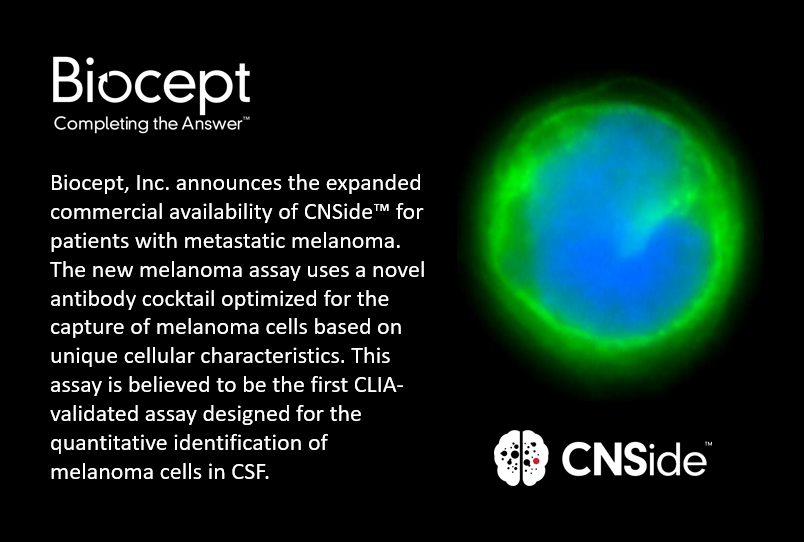 Biocept
Completing the Answer™

Biocept, Inc. announces the expanded commercial availability of CNSide™ for patients with metastatic melanoma. The new melanoma assay uses a novel antibody cocktail optimized for the capture of melanoma cells based on unique cellular characteristics. This assay is believed to be the first CLIA-validated assay designed for the quantitative identification of melanoma cells in CSF.

CNSide™